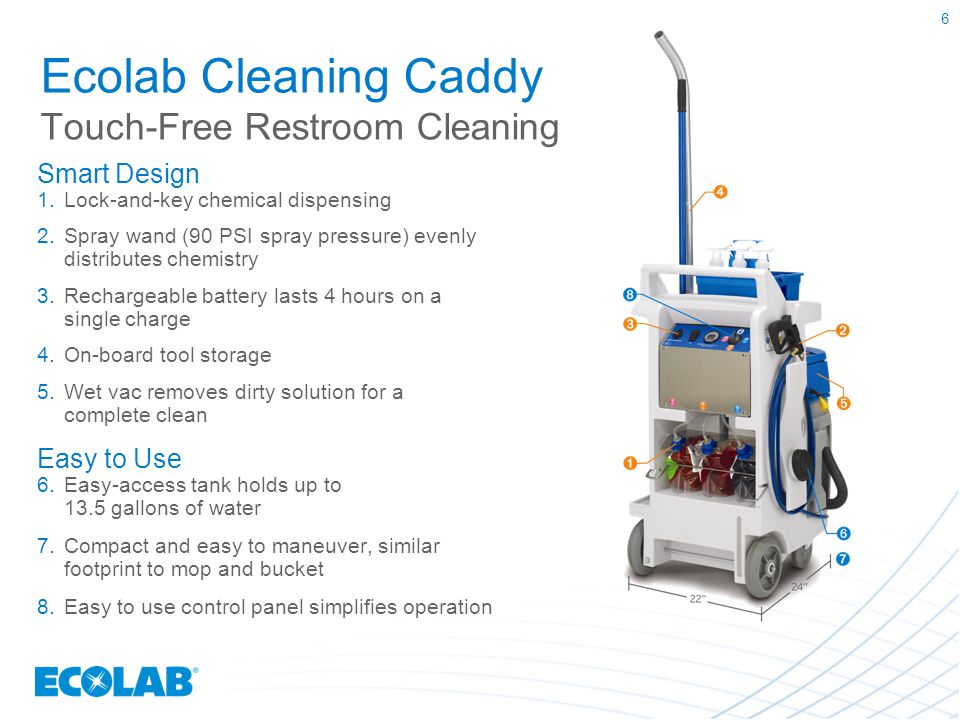 6

Ecolab Cleaning Caddy
Touch-Free Restroom Cleaning

Smart Design
1. Lock-and-key chemical dispensing
2. Spray wand (90 PSI spray pressure) evenly distributes chemistry
3. Rechargeable battery lasts 4 hours on a single charge
4. On-board tool storage
5. Wet vac removes dirty solution for a complete clean

Easy to Use
6. Easy-access tank holds up to 13.5 gallons of water
7. Compact and easy to maneuver, similar footprint to mop and bucket
8. Easy to use control panel simplifies operation

4
8
3
2
5
1
6
7
22"
24"

ECOLAB®